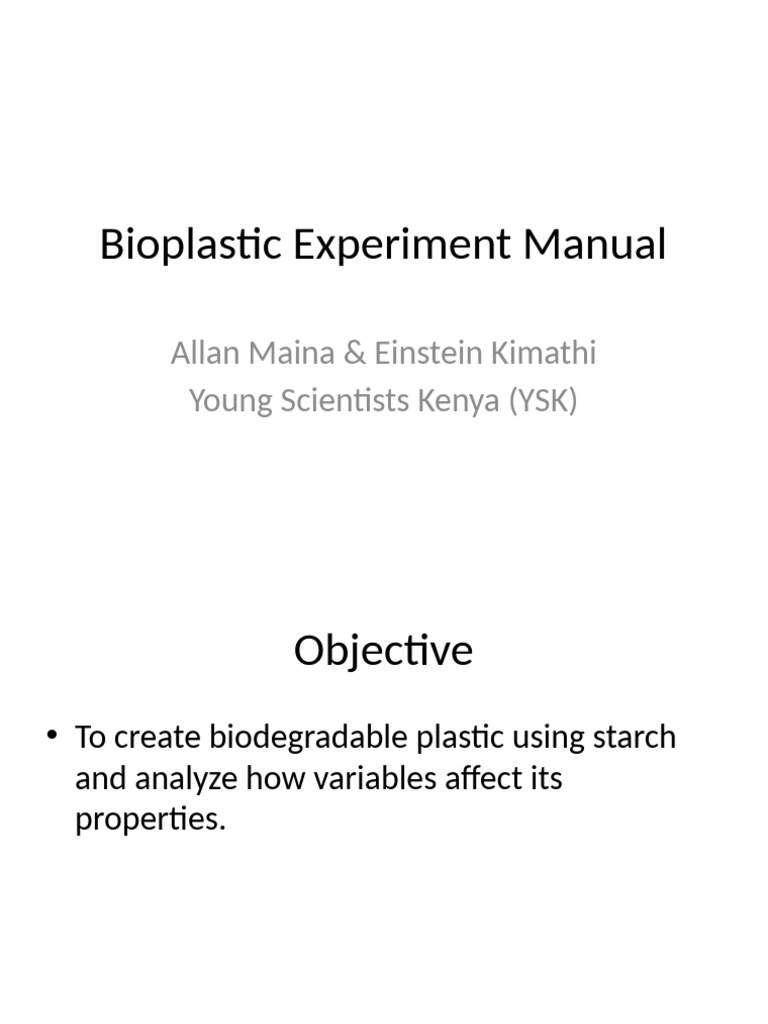 Bioplastic Experiment Manual

Allan Maina & Einstein Kimathi
Young Scientists Kenya (YSK)

Objective

• To create biodegradable plastic using starch and analyze how variables affect its properties.